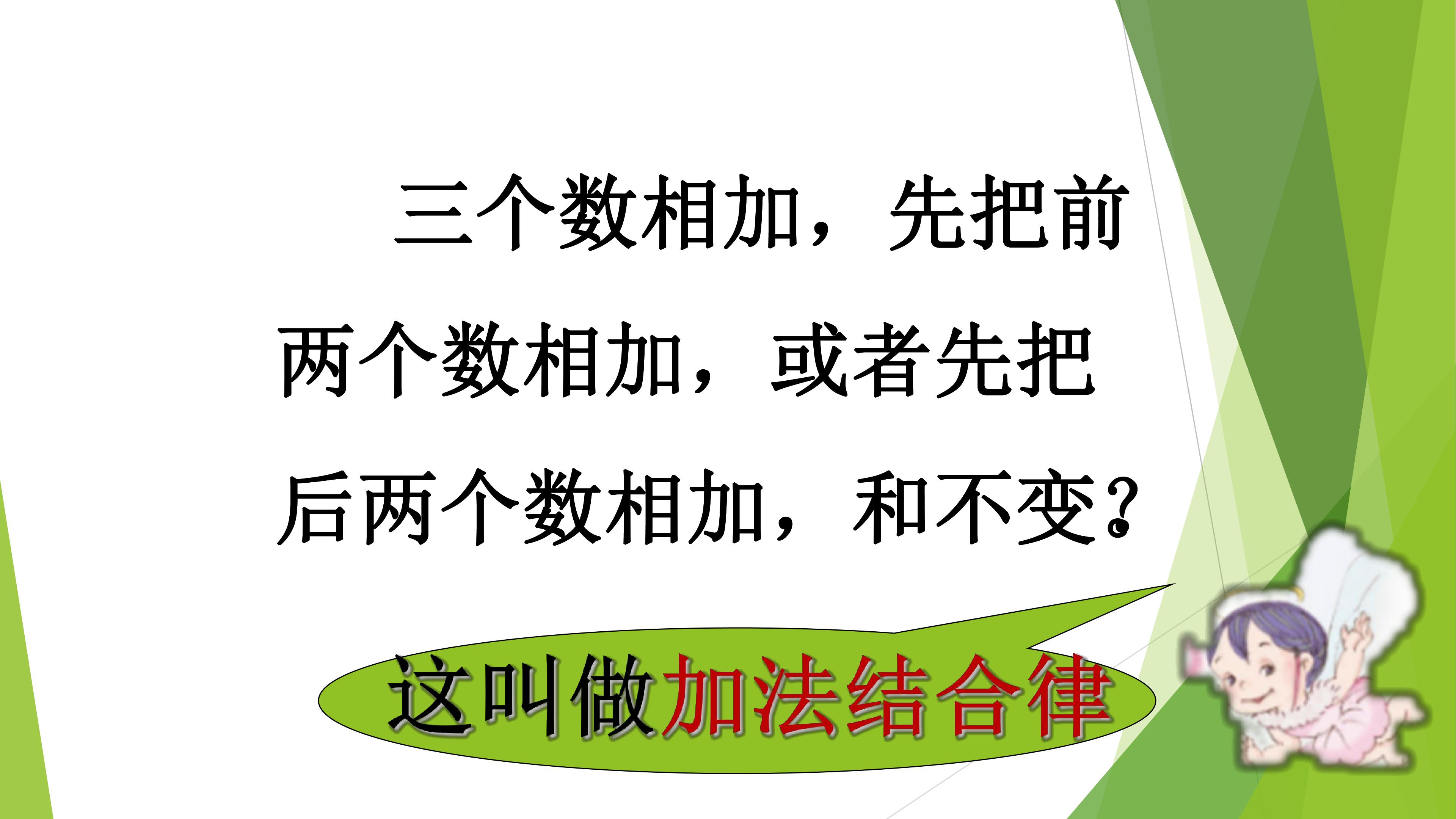 三个数相加，先把前两个数相加，或者先把后两个数相加，和不变？

这叫做加法结合律